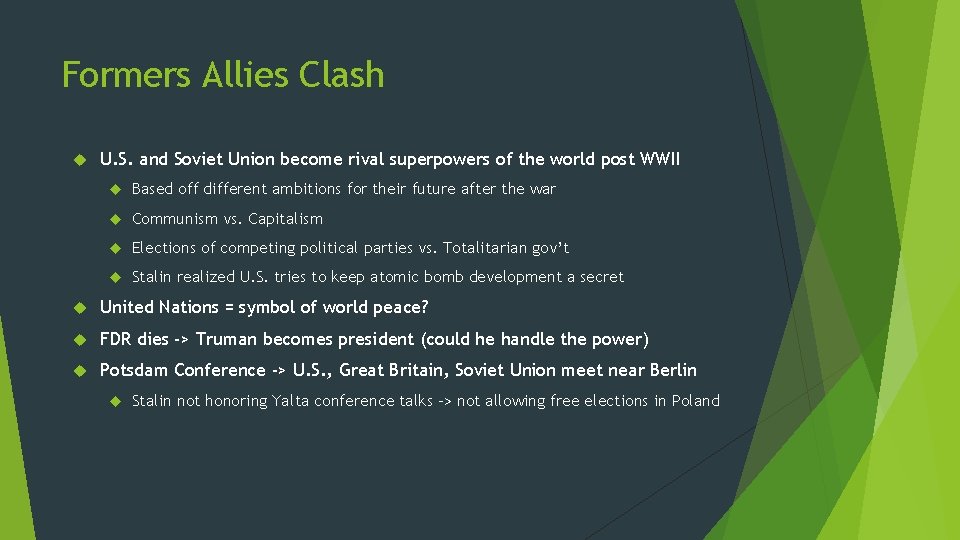 Formers Allies Clash

U.S. and Soviet Union become rival superpowers of the world post WWII

Based off different ambitions for their future after the war

Communism vs. Capitalism

Elections of competing political parties vs. Totalitarian gov't

Stalin realized U.S. tries to keep atomic bomb development a secret

United Nations = symbol of world peace?

FDR dies -> Truman becomes president (could he handle the power)

Potsdam Conference -> U.S., Great Britain, Soviet Union meet near Berlin

Stalin not honoring Yalta conference talks -> not allowing free elections in Poland